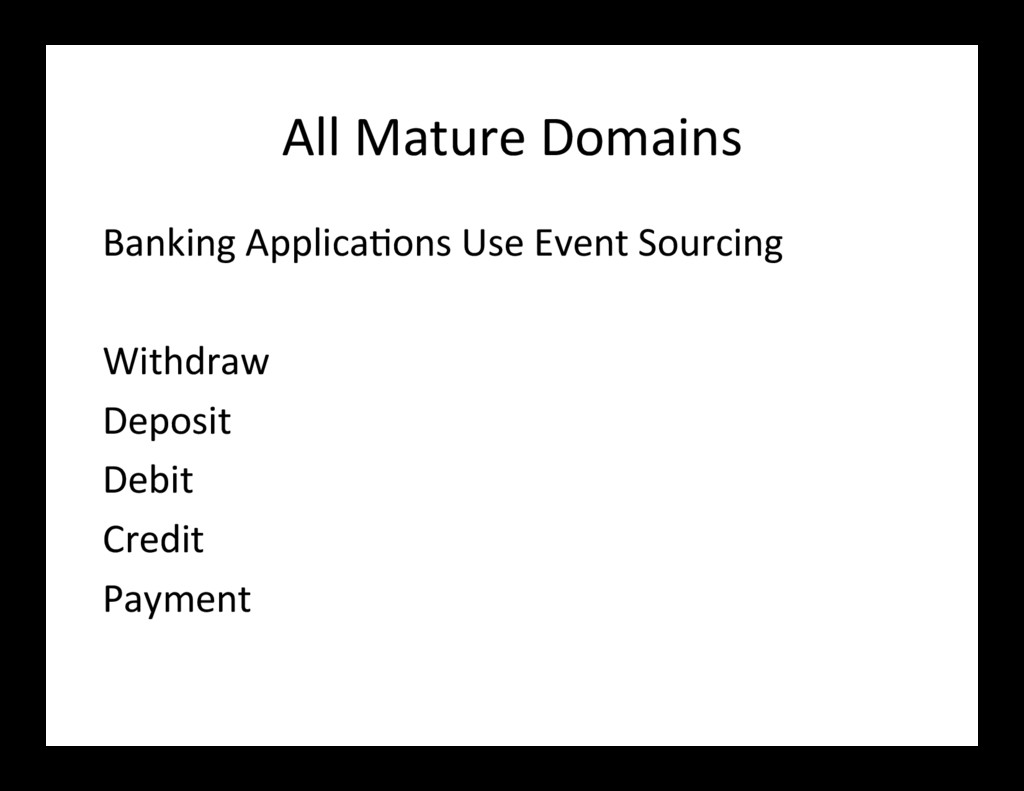 All Mature Domains

Banking Applications Use Event Sourcing

Withdraw
Deposit
Debit
Credit
Payment